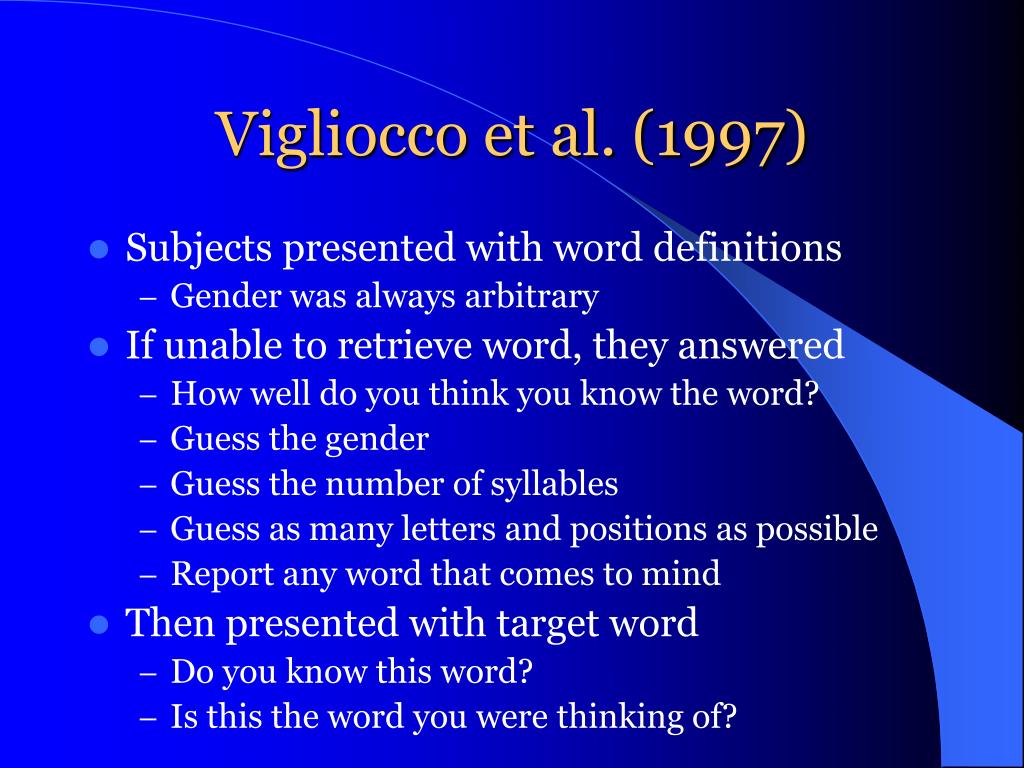 Vigliocco et al. (1997)

- Subjects presented with word definitions
  – Gender was always arbitrary
- If unable to retrieve word, they answered
  – How well do you think you know the word?
  – Guess the gender
  – Guess the number of syllables
  – Guess as many letters and positions as possible
  – Report any word that comes to mind
- Then presented with target word
  – Do you know this word?
  – Is this the word you were thinking of?